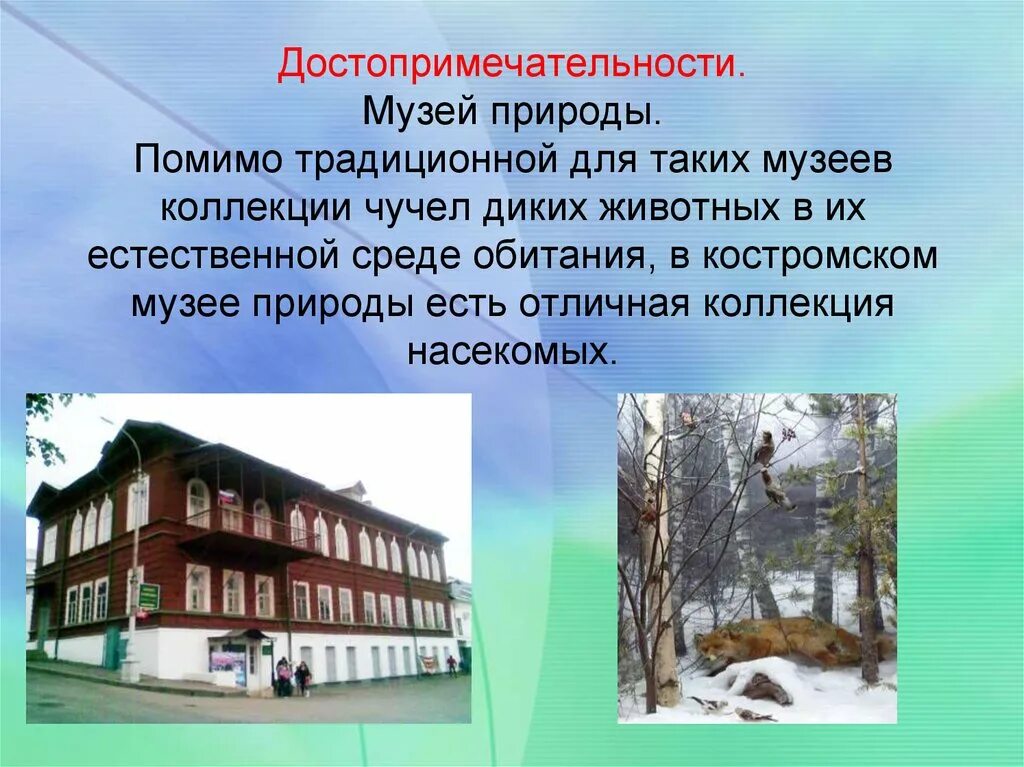 Достопримечательности.
Музей природы.
Помимо традиционной для таких музеев коллекции чучел диких животных в их естественной среде обитания, в костромском музее природы есть отличная коллекция насекомых.